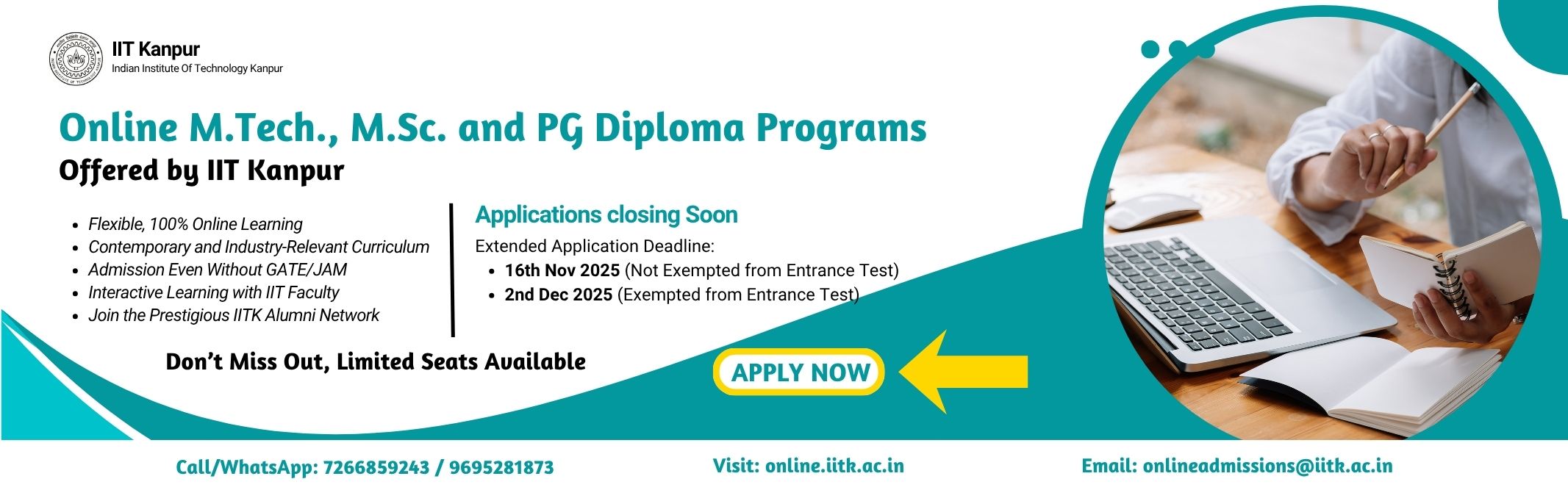 IIT Kanpur
Indian Institute Of Technology Kanpur

Online M.Tech., M.Sc. and PG Diploma Programs
Offered by IIT Kanpur

- Flexible, 100% Online Learning
- Contemporary and Industry-Relevant Curriculum
- Admission Even Without GATE/JAM
- Interactive Learning with IIT Faculty
- Join the Prestigious IITK Alumni Network

Applications closing Soon
Extended Application Deadline:
- 16th Nov 2025 (Not Exempted from Entrance Test)
- 2nd Dec 2025 (Exempted from Entrance Test)

Don't Miss Out, Limited Seats Available

APPLY NOW

Call/WhatsApp: 7266859243 / 9695281873
Visit: online.iitk.ac.in
Email: onlineadmissions@iitk.ac.in